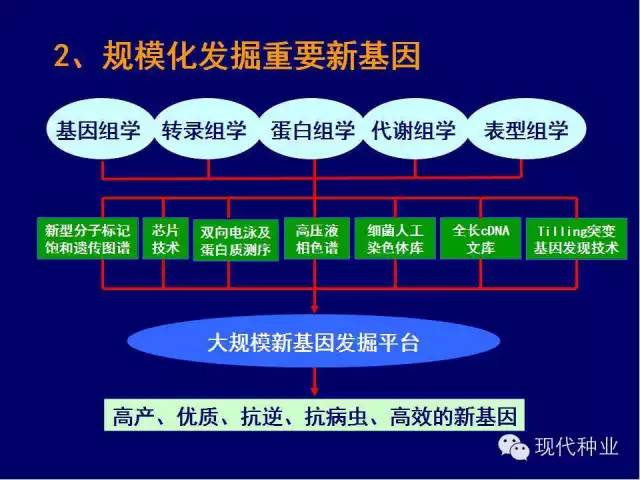 2、规模化发掘重要新基因

基因组学 转录组学 蛋白组学 代谢组学 表型组学

新型分子标记饱和遗传图谱

芯片技术

双向电泳及蛋白质测序

高压液相色谱

细菌人工染色体库

全长cDNA文库

Tilling突变基因发现技术

大规模新基因发掘平台

高产、优质、抗逆、抗病虫、高效的新基因

现代种业